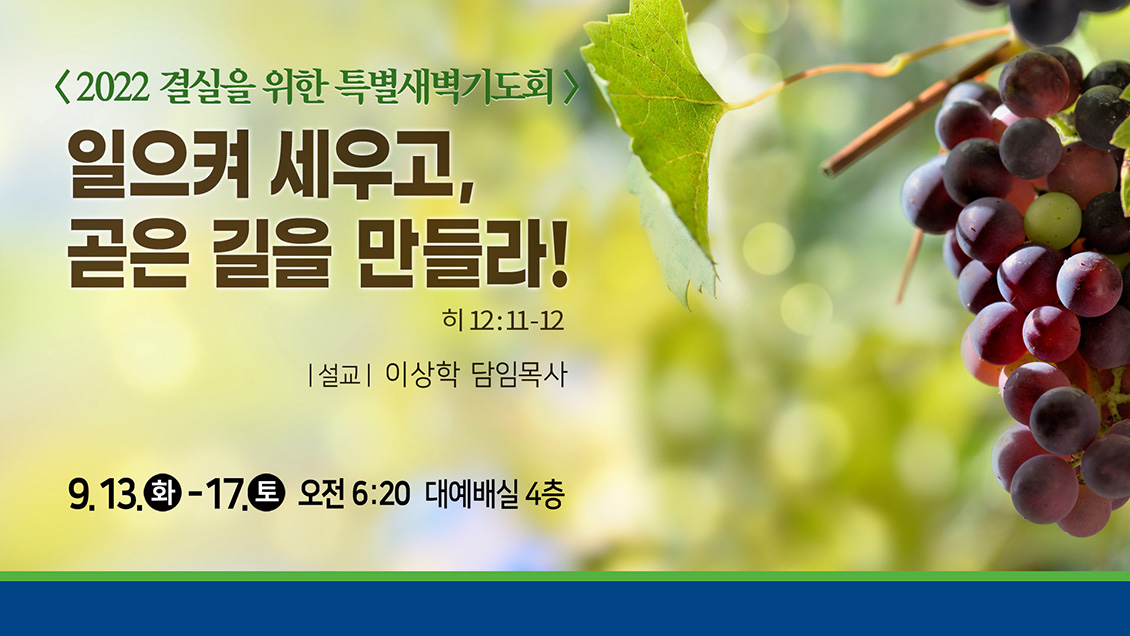 〈 2022 결실을 위한 특별새벽기도회 〉

일으켜 세우고,
곧은 길을 만들라!

히 12:11-12

| 설교 | 이상학 담임목사

9. 13. 화 - 17. 토 오전 6:20 대예배실 4층